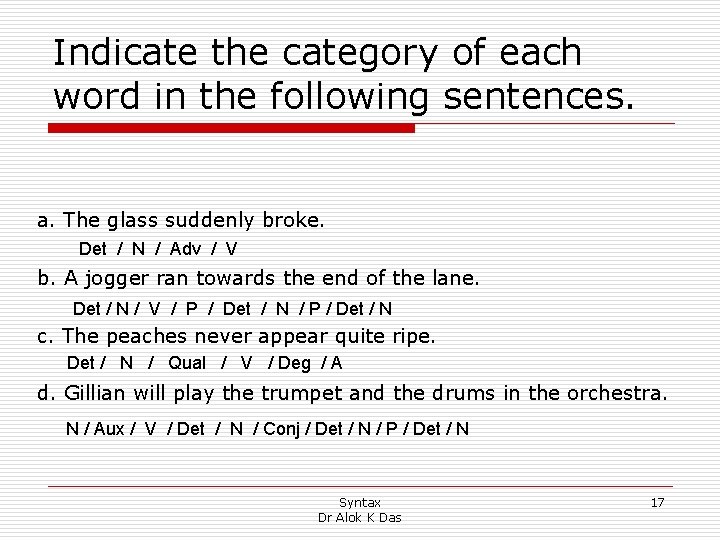 Indicate the category of each word in the following sentences.

a. The glass suddenly broke.

Det / N / Adv / V

b. A jogger ran towards the end of the lane.

Det / N / V / P / Det / N / P / Det / N

c. The peaches never appear quite ripe.

Det / N / Qual / V / Deg / A

d. Gillian will play the trumpet and the drums in the orchestra.

N / Aux / V / Det / N / Conj / Det / N / P / Det / N

Syntax
Dr Alok K Das

17